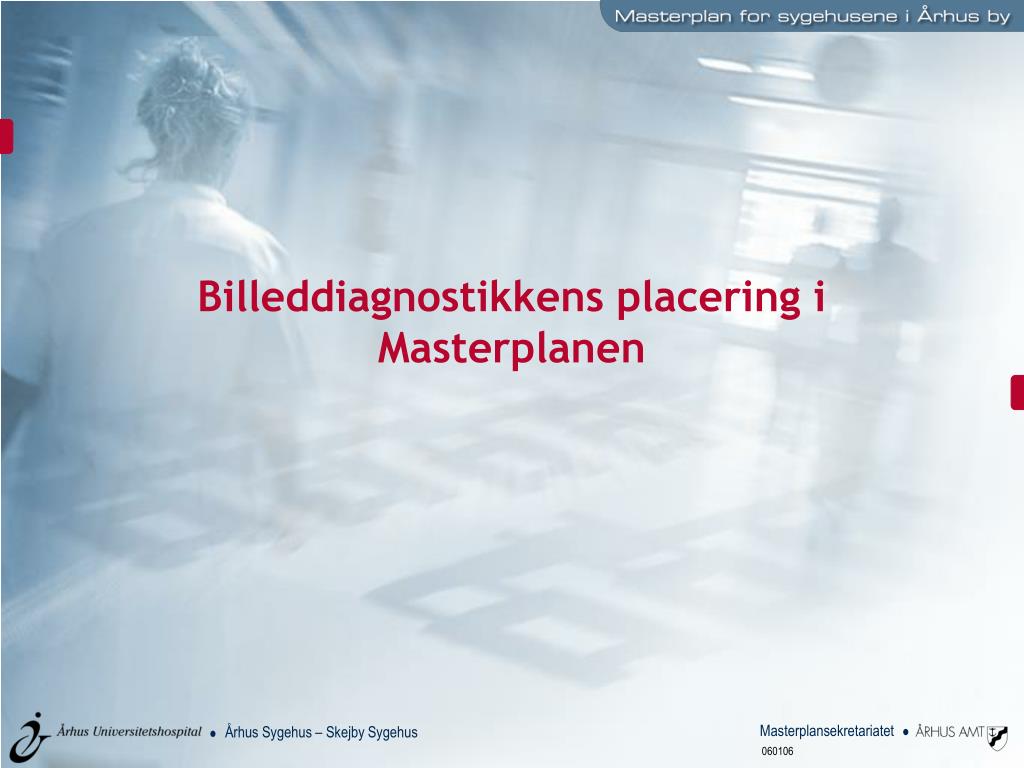 Masterplan for sygehusene i Århus by

Billeddiagnostikkens placering i Masterplanen

Århus Universitetshospital • Århus Sygehus – Skejby Sygehus

Masterplansekretariatet • ÅRHUS AMT

060106